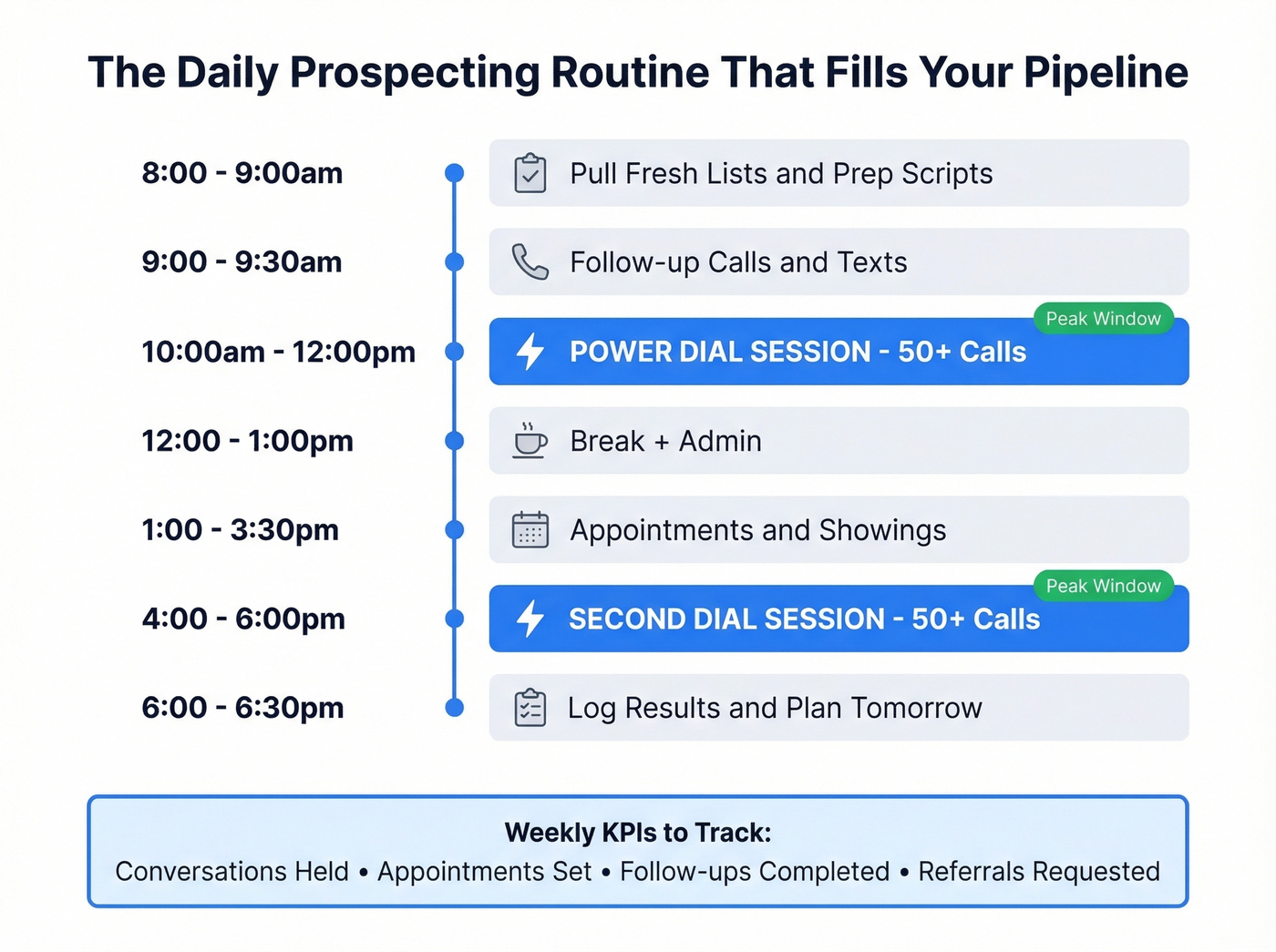 The Daily Prospecting Routine That Fills Your Pipeline

8:00 - 9:00am
Pull Fresh Lists and Prep Scripts

9:00 - 9:30am
Follow-up Calls and Texts

10:00am - 12:00pm
Peak Window
POWER DIAL SESSION - 50+ Calls

12:00 - 1:00pm
Break + Admin

1:00 - 3:30pm
Appointments and Showings

4:00 - 6:00pm
Peak Window
SECOND DIAL SESSION - 50+ Calls

6:00 - 6:30pm
Log Results and Plan Tomorrow

Weekly KPIs to Track:
Conversations Held • Appointments Set • Follow-ups Completed • Referrals Requested